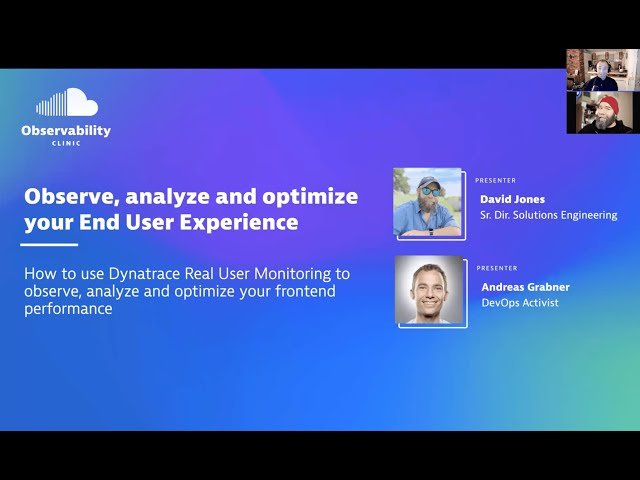 Observability
CLINIC

Observe, analyze and optimize your End User Experience

How to use Dynatrace Real User Monitoring to observe, analyze and optimize your frontend performance

PRESENTER
David Jones
Sr. Dir. Solutions Engineering

PRESENTER
Andreas Grabner
DevOps Activist